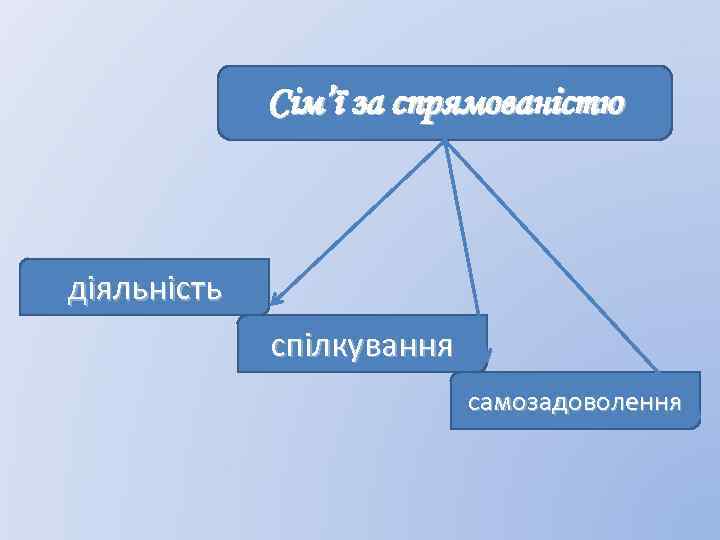 Сім'ї за спрямованістю

діяльність

спілкування

самозадоволення